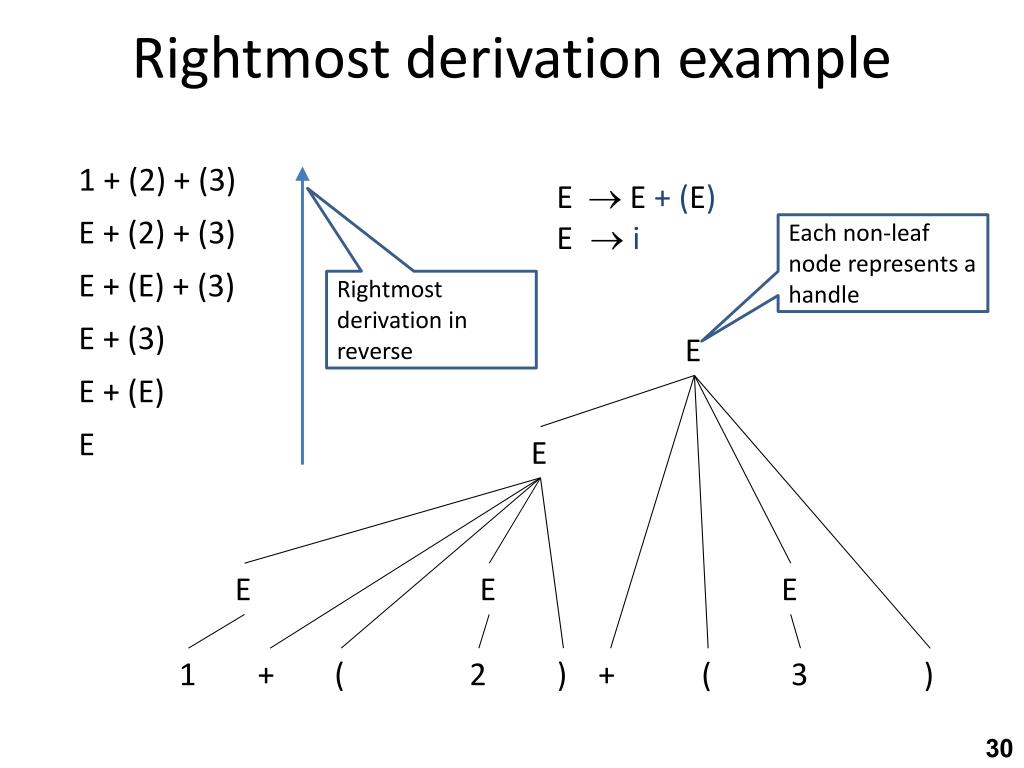 Rightmost derivation example

1 + (2) + (3)

E + (2) + (3)

E + (E) + (3)

E + (3)

E + (E)

E

Rightmost derivation in reverse

E $\rightarrow$ E + (E)
E $\rightarrow$ i

Each non-leaf node represents a handle

E

E

E E E

1 + ( 2 ) + ( 3 )

30